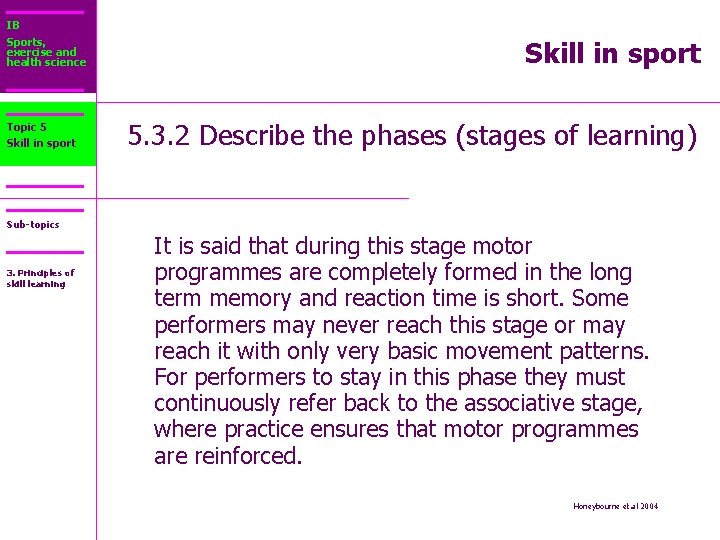 IB
Sports, exercise and health science

Topic 5
Skill in sport

Sub-topics

3. Principles of skill learning

Skill in sport

5.3.2 Describe the phases (stages of learning)

It is said that during this stage motor programmes are completely formed in the long term memory and reaction time is short. Some performers may never reach this stage or may reach it with only very basic movement patterns. For performers to stay in this phase they must continuously refer back to the associative stage, where practice ensures that motor programmes are reinforced.

Honeybourne et al 2004